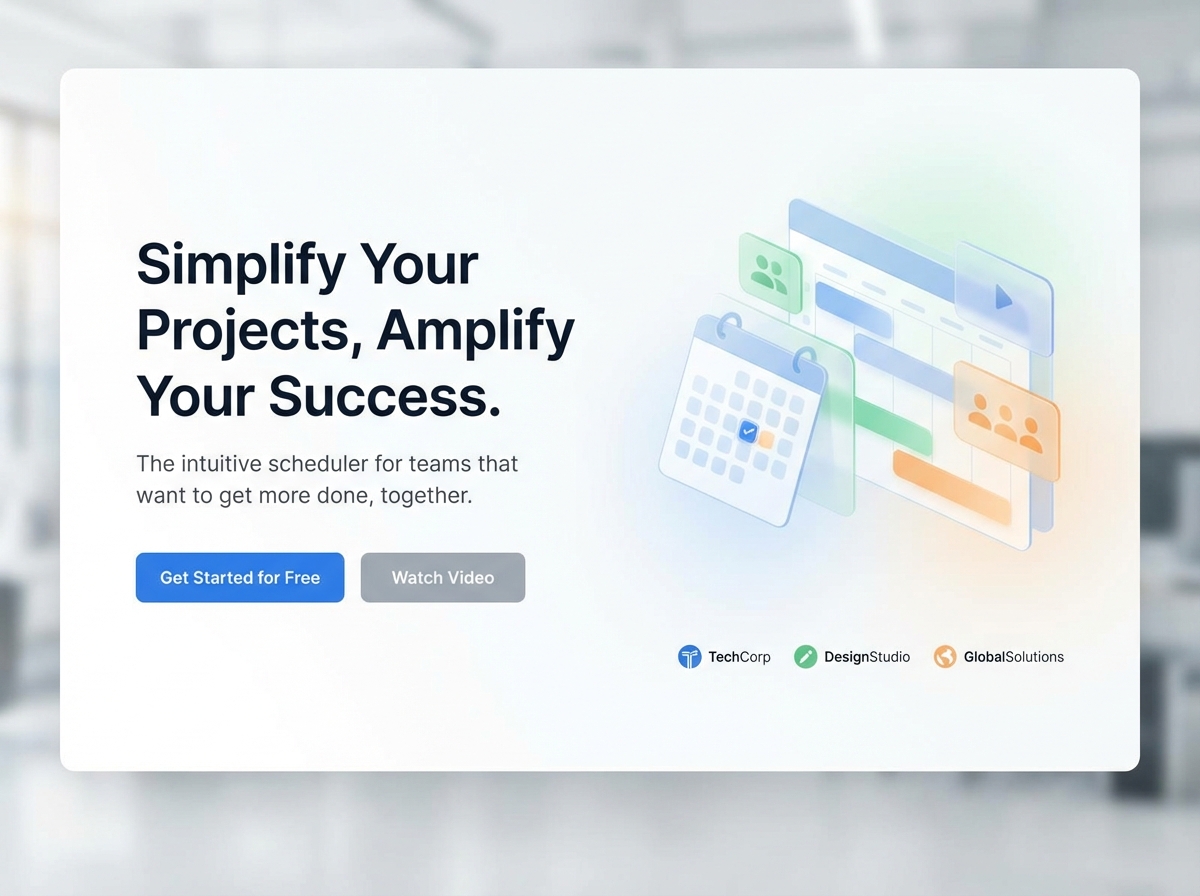 Simplify Your Projects, Amplify Your Success.

The intuitive scheduler for teams that want to get more done, together.

Get Started for Free

Watch Video

TechCorp

DesignStudio

GlobalSolutions